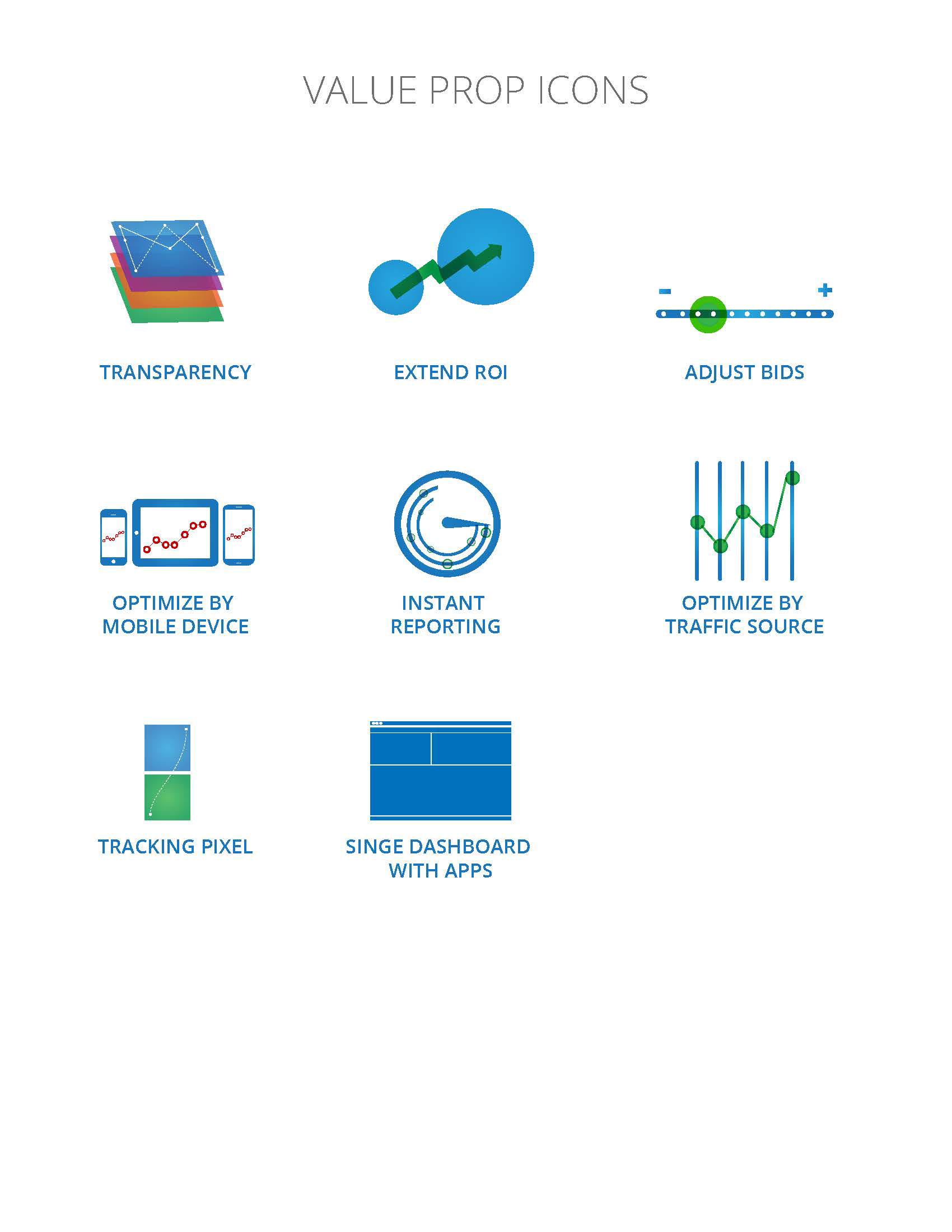 VALUE PROP ICONS

TRANSPARENCY

EXTEND ROI

−

+

ADJUST BIDS

OPTIMIZE BY MOBILE DEVICE

INSTANT REPORTING

OPTIMIZE BY TRAFFIC SOURCE

TRACKING PIXEL

SINGE DASHBOARD WITH APPS